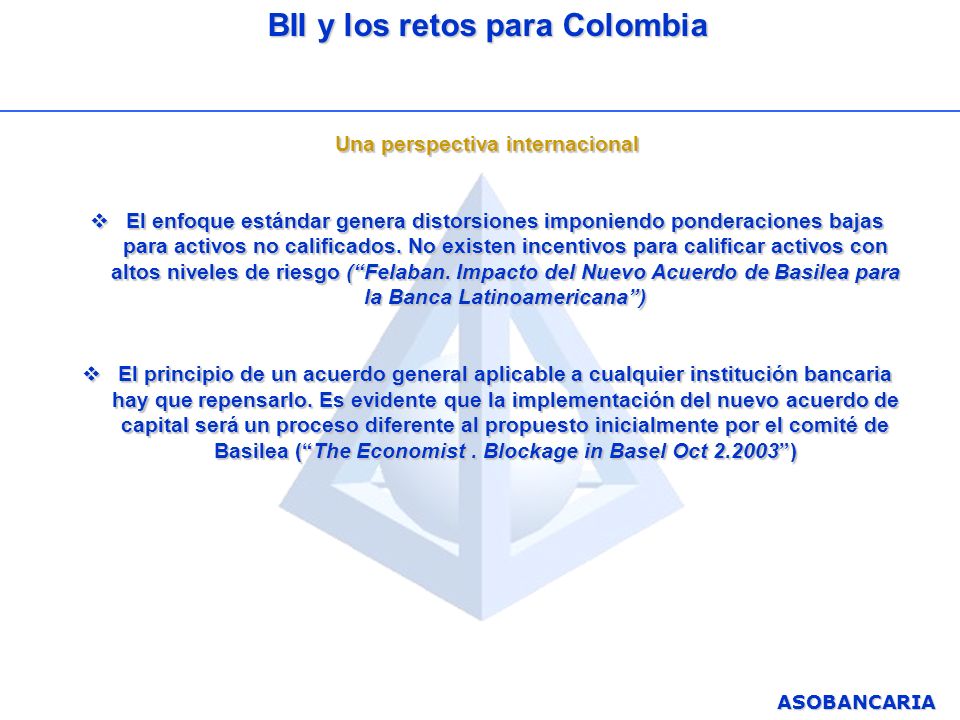 BII y los retos para Colombia

Una perspectiva internacional

❖ El enfoque estándar genera distorsiones imponiendo ponderaciones bajas para activos no calificados. No existen incentivos para calificar activos con altos niveles de riesgo (“Felaban. Impacto del Nuevo Acuerdo de Basilea para la Banca Latinoamericana”)

❖ El principio de un acuerdo general aplicable a cualquier institución bancaria hay que repensarlo. Es evidente que la implementación del nuevo acuerdo de capital será un proceso diferente al propuesto inicialmente por el comité de Basilea (“The Economist . Blockage in Basel Oct 2.2003”)

ASOBANCARIA